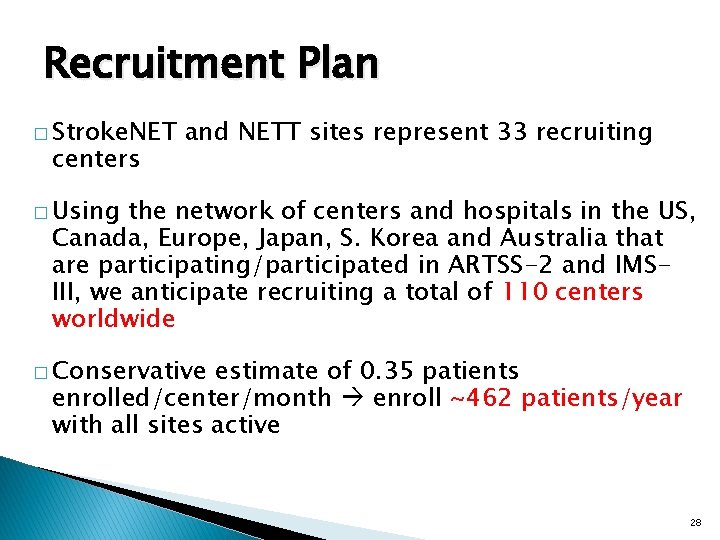 Recruitment Plan

□ StrokeNET and NETT sites represent 33 recruiting centers

□ Using the network of centers and hospitals in the US, Canada, Europe, Japan, S. Korea and Australia that are participating/participated in ARTSS-2 and IMS-III, we anticipate recruiting a total of 110 centers worldwide

□ Conservative estimate of 0.35 patients enrolled/center/month → enroll ~462 patients/year with all sites active

28